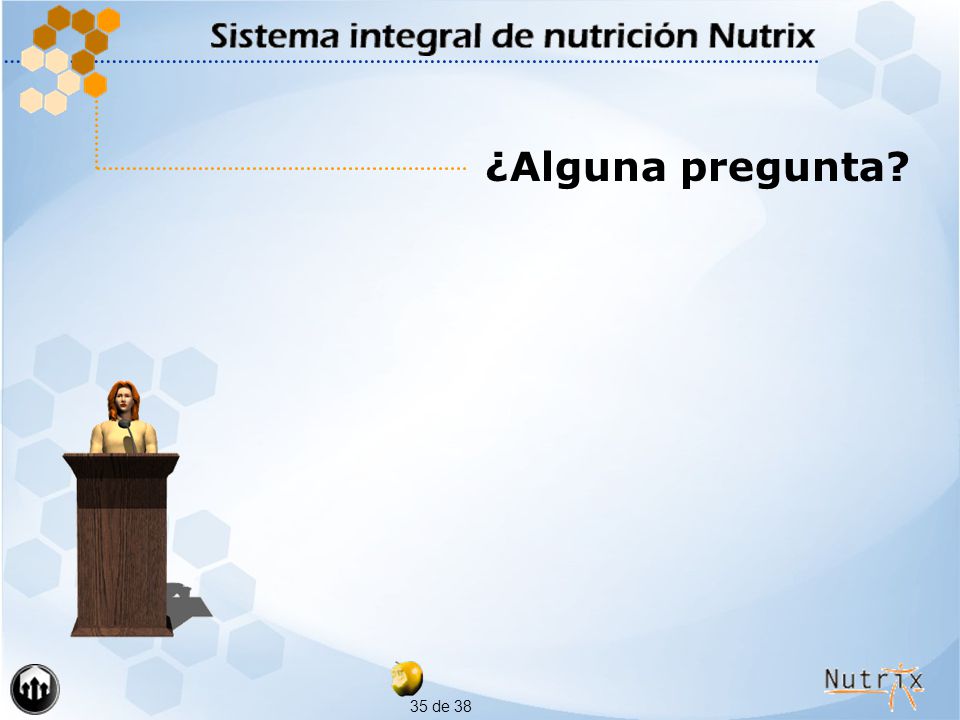 Sistema integral de nutrición Nutrix

¿Alguna pregunta?

35 de 38

Nutrix